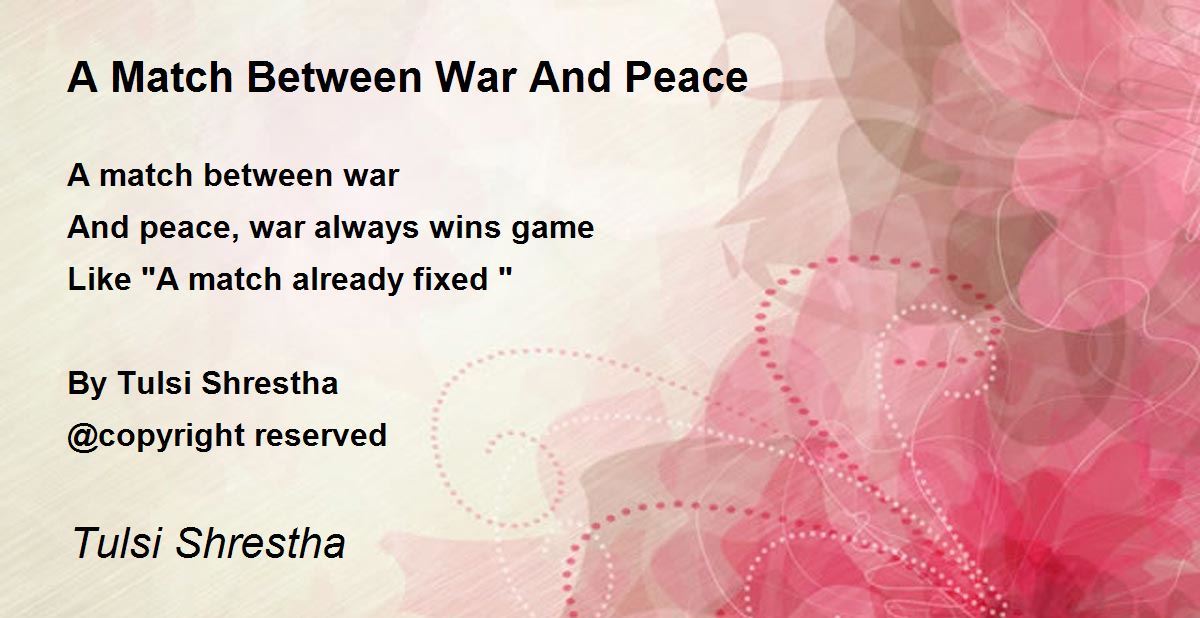 A Match Between War And Peace

A match between war
And peace, war always wins game
Like "A match already fixed "

By Tulsi Shrestha
@copyright reserved

Tulsi Shrestha